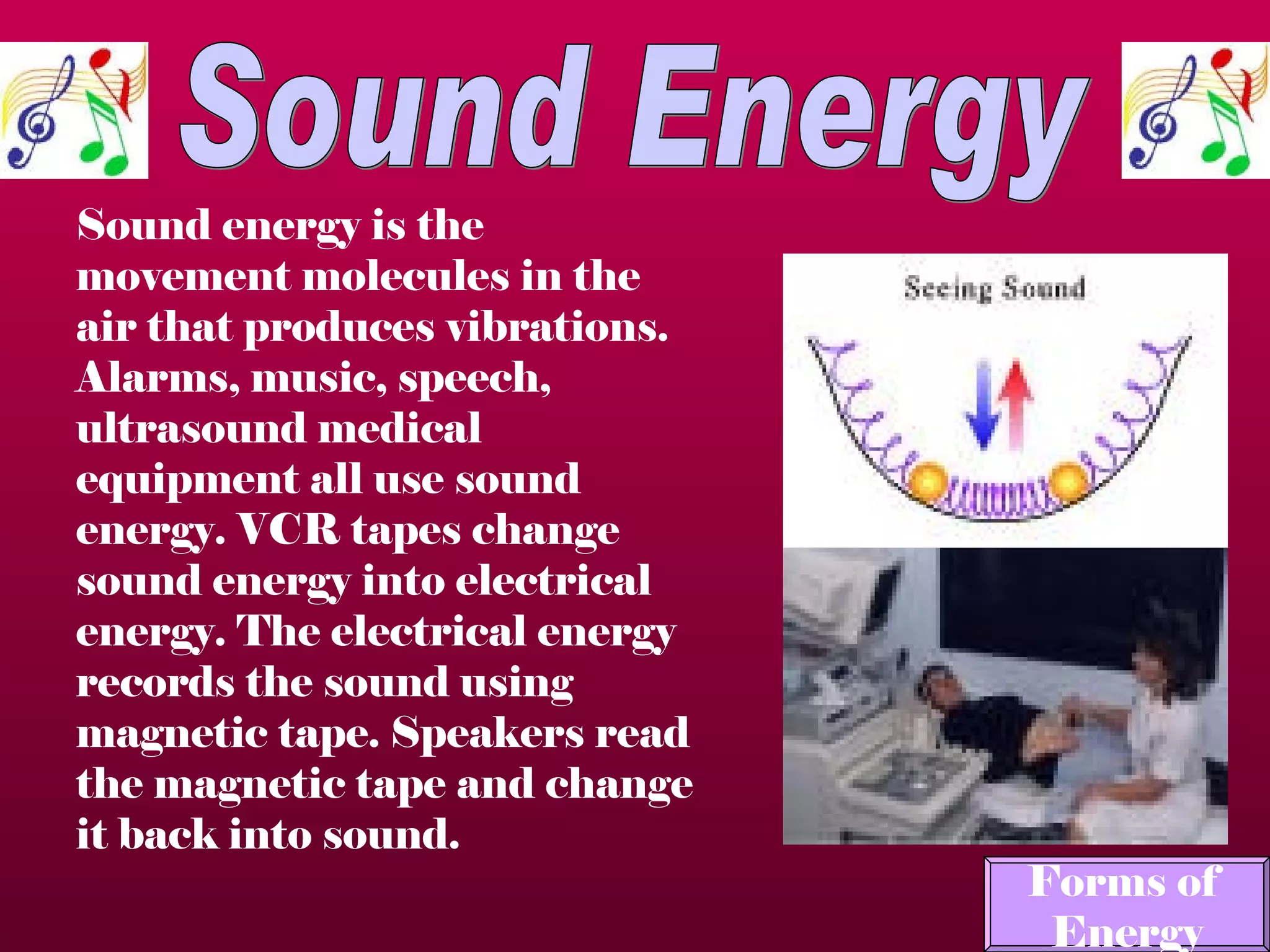 Sound Energy

Sound energy is the movement molecules in the air that produces vibrations. Alarms, music, speech, ultrasound medical equipment all use sound energy. VCR tapes change sound energy into electrical energy. The electrical energy records the sound using magnetic tape. Speakers read the magnetic tape and change it back into sound.

Seeing Sound

Forms of Energy